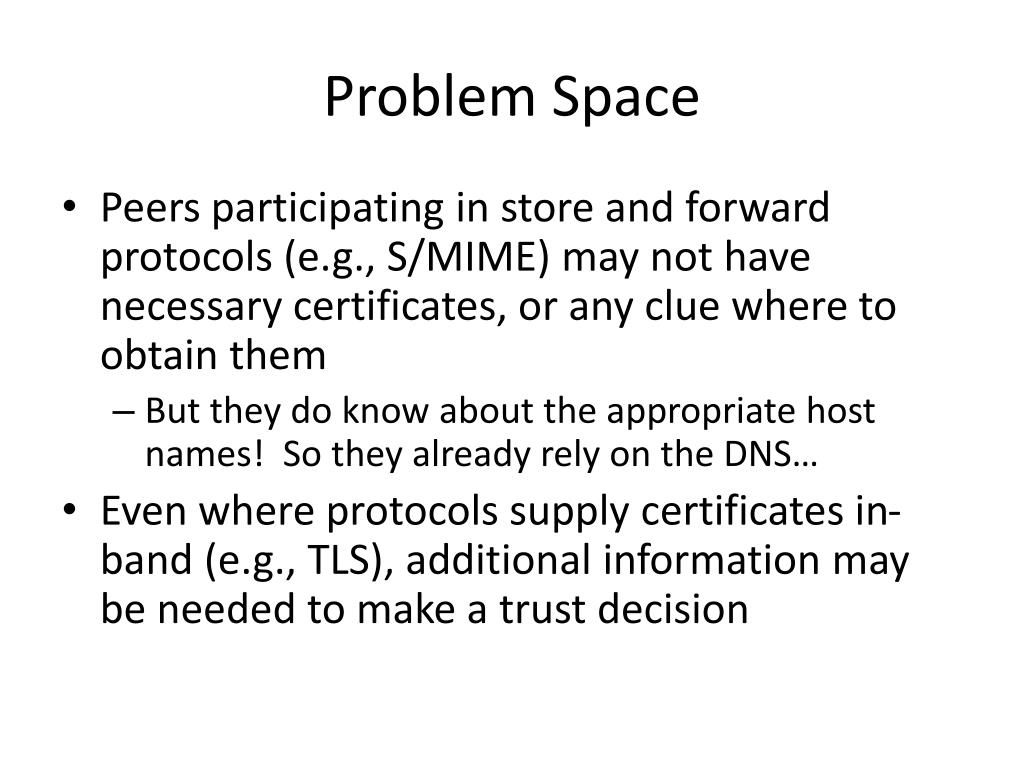 Problem Space

• Peers participating in store and forward protocols (e.g., S/MIME) may not have necessary certificates, or any clue where to obtain them

– But they do know about the appropriate host names! So they already rely on the DNS…

• Even where protocols supply certificates in-band (e.g., TLS), additional information may be needed to make a trust decision